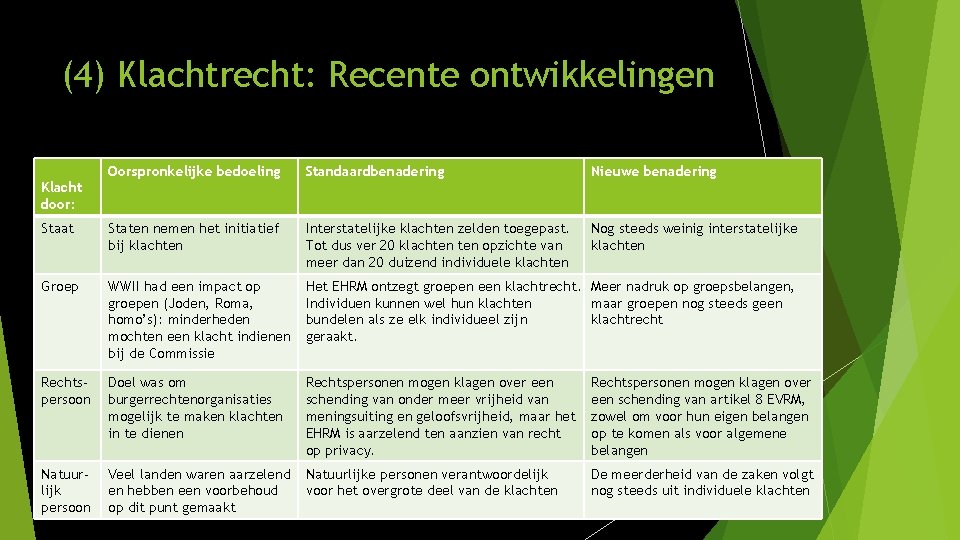 (4) Klachtrecht: Recente ontwikkelingen

| Klacht door: | Oorspronkelijke bedoeling | Standaardbenadering | Nieuwe benadering |
|---|---|---|---|
| Staat | Staten nemen het initiatief bij klachten | Interstatelijke klachten zelden toegepast. Tot dus ver 20 klachten ten opzichte van meer dan 20 duizend individuele klachten | Nog steeds weinig interstatelijke klachten |
| Groep | WWII had een impact op groepen (Joden, Roma, homo's): minderheden mochten een klacht indienen bij de Commissie | Het EHRM ontzegt groepen een klachtrecht. Individuen kunnen wel hun klachten bundelen als ze elk individueel zijn geraakt. | Meer nadruk op groepsbelangen, maar groepen nog steeds geen klachtrecht |
| Rechtspersoon | Doel was om burgerrechtenorganisaties mogelijk te maken klachten in te dienen | Rechtspersonen mogen klagen over een schending van onder meer vrijheid van meningsuiting en geloofsvrijheid, maar het EHRM is aarzelend ten aanzien van recht op privacy. | Rechtspersonen mogen klagen over een schending van artikel 8 EVRM, zowel om voor hun eigen belangen op te komen als voor algemene belangen |
| Natuurlijk persoon | Veel landen waren aarzelend en hebben een voorbehoud op dit punt gemaakt | Natuurlijke personen verantwoordelijk voor het overgrote deel van de klachten | De meerderheid van de zaken volgt nog steeds uit individuele klachten |